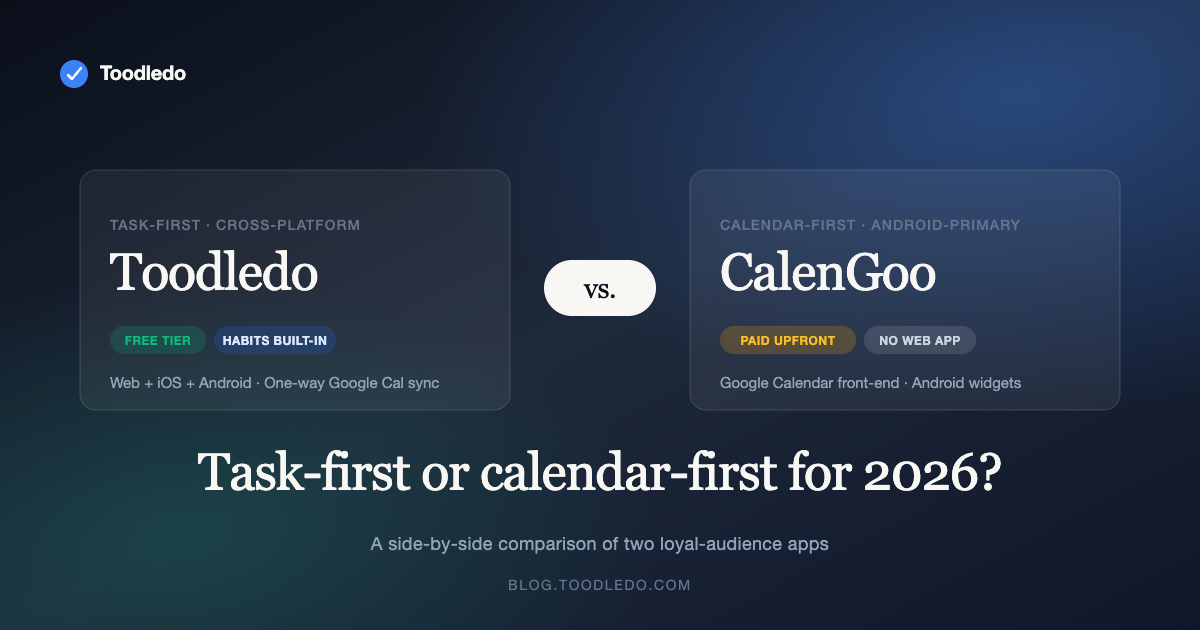 Toodledo

TASK-FIRST · CROSS-PLATFORM

Toodledo

FREE TIER

HABITS BUILT-IN

Web + iOS + Android · One-way Google Cal sync

vs.

CALENDAR-FIRST · ANDROID-PRIMARY

CalenGoo

PAID UPFRONT

NO WEB APP

Google Calendar front-end · Android widgets

Task-first or calendar-first for 2026?

A side-by-side comparison of two loyal-audience apps

BLOG.TOODLEDO.COM